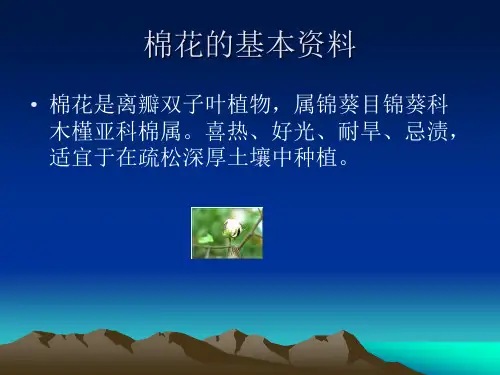 棉花的基本资料

• 棉花是离瓣双子叶植物，属锦葵目锦葵科木槿亚科棉属。喜热、好光、耐旱、忌渍，适宜于在疏松深厚土壤中种植。